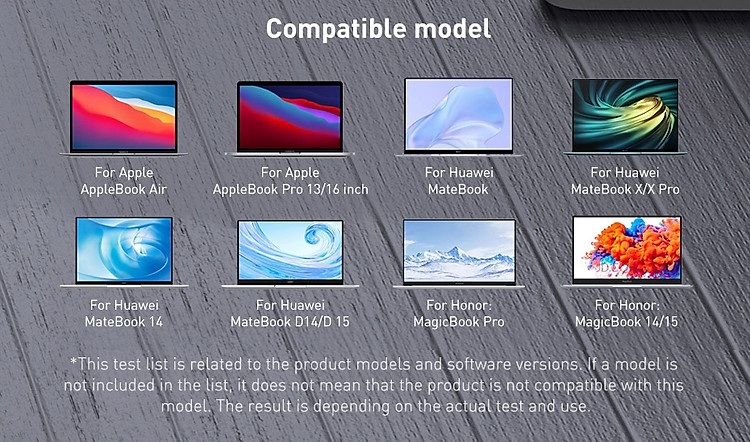 Compatible model

For Apple
AppleBook Air

For Apple
AppleBook Pro 13/16 inch

For Huawei
MateBook

For Huawei
MateBook X/X Pro

For Huawei
MateBook 14

For Huawei
MateBook D14/D 15

For Honor:
MagicBook Pro

For Honor:
MagicBook 14/15

*This test list is related to the product models and software versions. If a model is not included in the list, it does not mean that the product is not compatible with this model. The result is depending on the actual test and use.